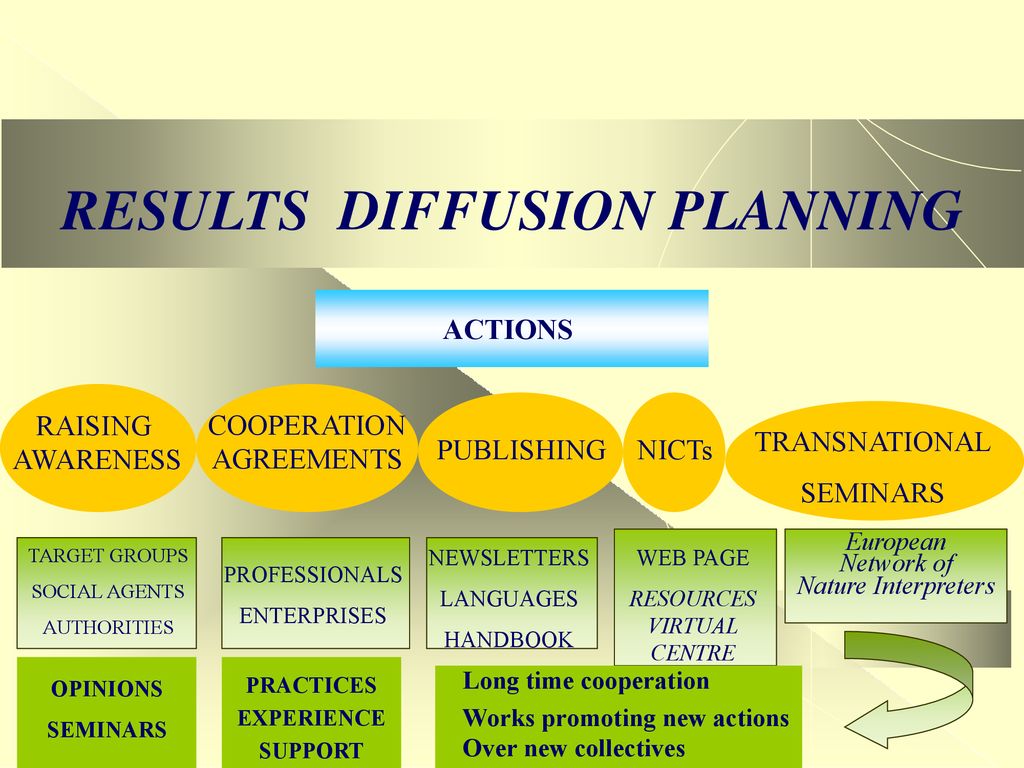 RESULTS DIFFUSION PLANNING

ACTIONS

RAISING AWARENESS

COOPERATION AGREEMENTS

PUBLISHING

NICTs

TRANSNATIONAL SEMINARS

TARGET GROUPS
SOCIAL AGENTS
AUTHORITIES

PROFESSIONALS
ENTERPRISES

NEWSLETTERS
LANGUAGES
HANDBOOK

WEB PAGE
RESOURCES VIRTUAL CENTRE

European Network of Nature Interpreters

OPINIONS
SEMINARS

PRACTICES
EXPERIENCE
SUPPORT

Long time cooperation
Works promoting new actions
Over new collectives